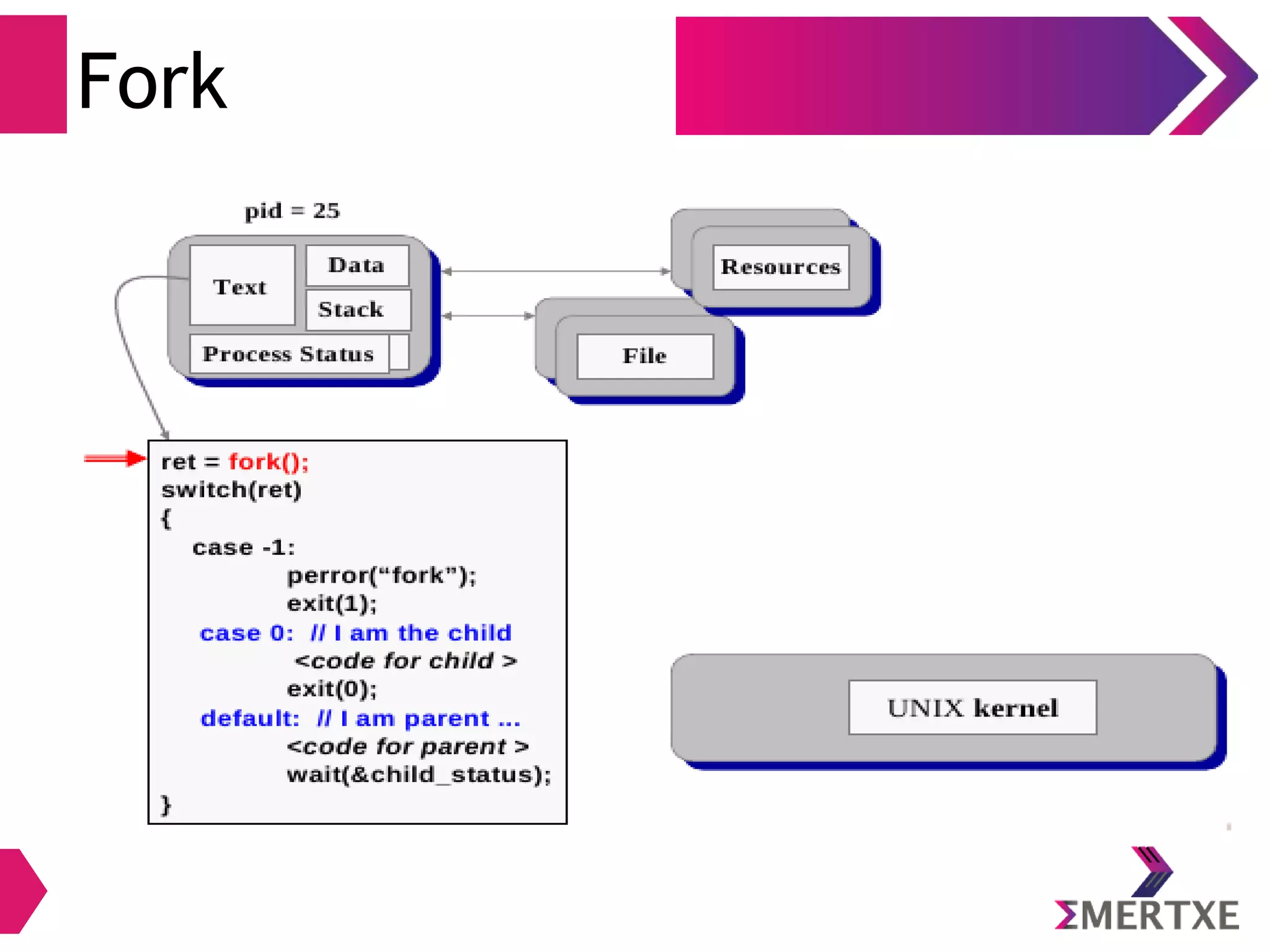 Fork

pid = 25

Text

Data

Stack

Process Status

Resources

File

ret = fork();
switch(ret)
{
case -1:
perror(“fork”);
exit(1);
case 0: // I am the child
<code for child >
exit(0);
default: // I am parent ...
<code for parent >
wait(&child_status);
}

UNIX kernel

ΣMERTXE